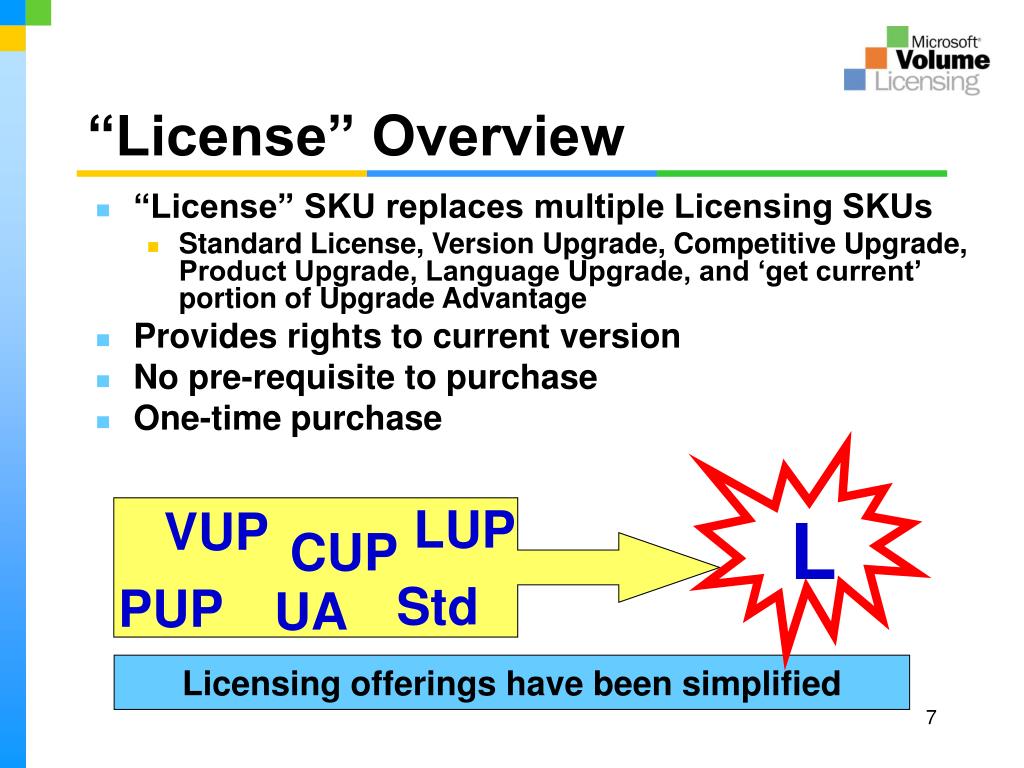 Microsoft® Volume Licensing

“License” Overview

“License” SKU replaces multiple Licensing SKUs

Standard License, Version Upgrade, Competitive Upgrade, Product Upgrade, Language Upgrade, and ‘get current’ portion of Upgrade Advantage

Provides rights to current version

No pre-requisite to purchase

One-time purchase

VUP CUP LUP PUP UA Std

L

Licensing offerings have been simplified

7